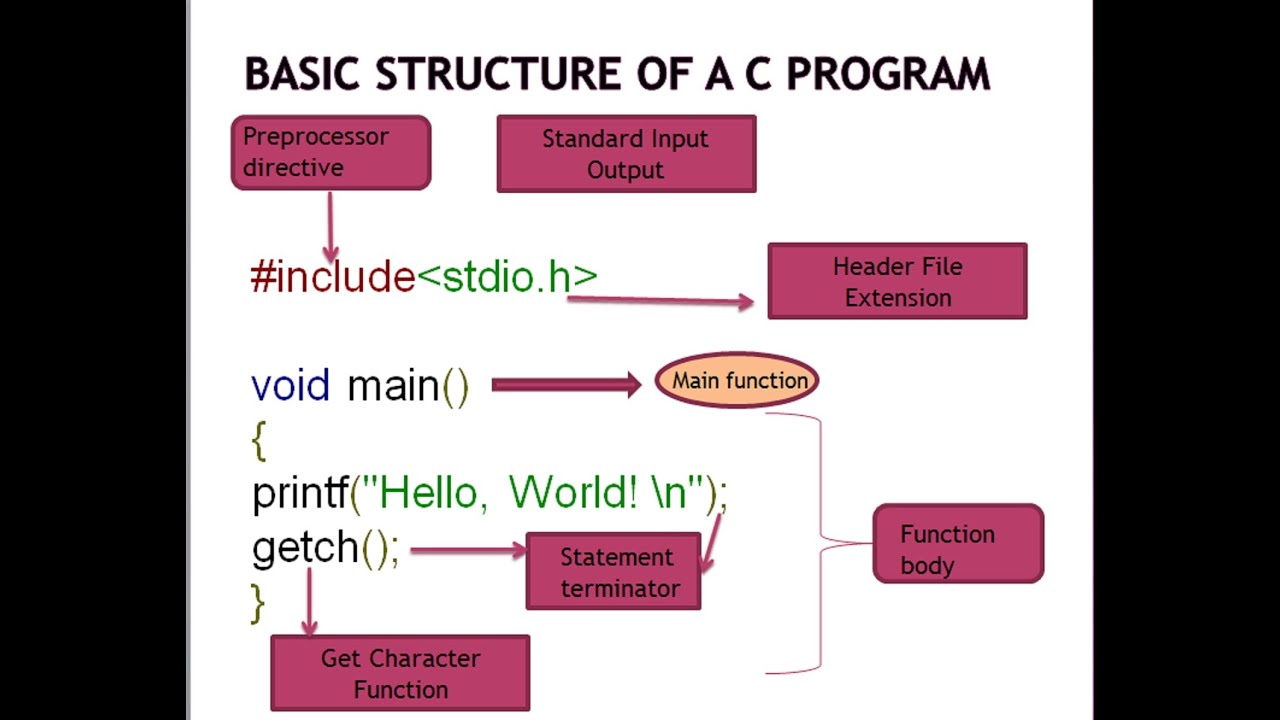 BASIC STRUCTURE OF A C PROGRAM

Preprocessor directive

Standard Input Output

#include<stdio.h>

Header File Extension

void main()

Main function

{
printf("Hello, World! \n");
getch();
}

Statement terminator

Function body

Get Character Function